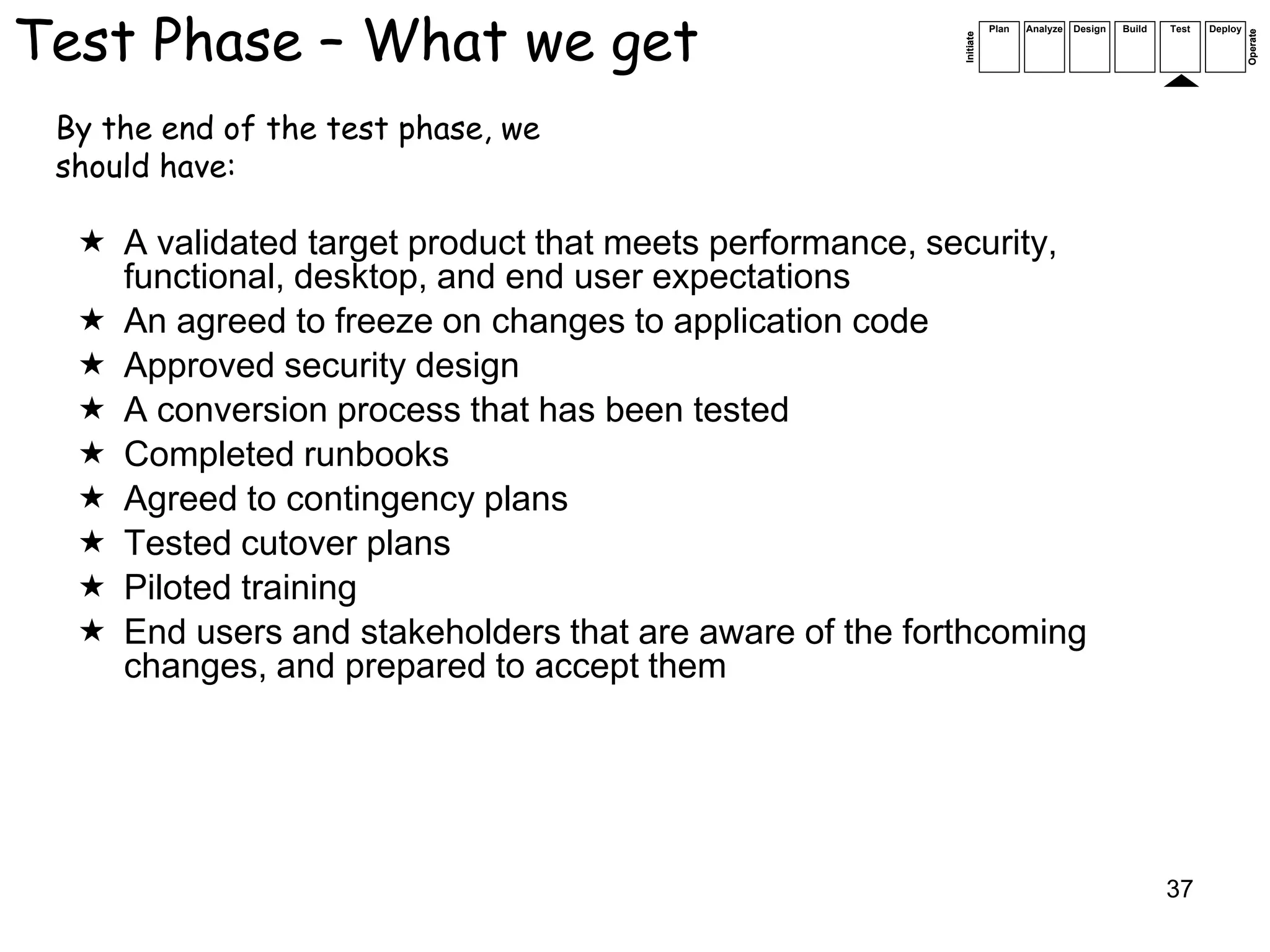 Test Phase – What we get

Initiate Plan Analyze Design Build Test Deploy Operate

By the end of the test phase, we should have:

★ A validated target product that meets performance, security, functional, desktop, and end user expectations
★ An agreed to freeze on changes to application code
★ Approved security design
★ A conversion process that has been tested
★ Completed runbooks
★ Agreed to contingency plans
★ Tested cutover plans
★ Piloted training
★ End users and stakeholders that are aware of the forthcoming changes, and prepared to accept them

37